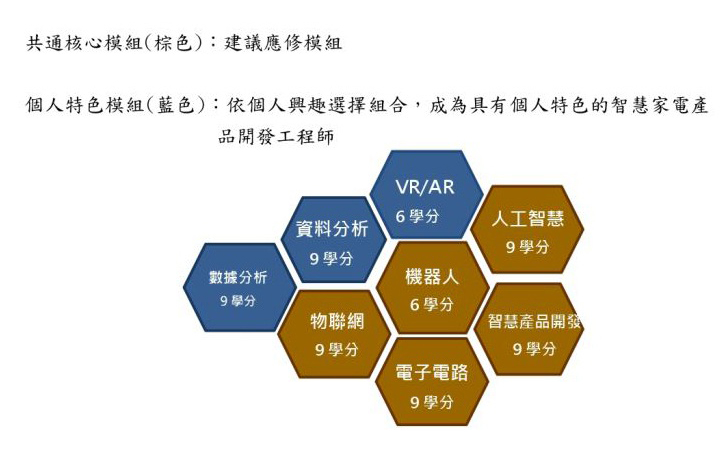 共通核心模組(棕色):建議應修模組

個人特色模組(藍色):依個人興趣選擇組合,成為具有個人特色的智慧家電產品開發工程師

VR/AR
6 學分

資料分析
9 學分

人工智慧
9 學分

數據分析
9 學分

機器人
6 學分

物聯網
9 學分

智慧產品開發
9 學分

電子電路
9 學分